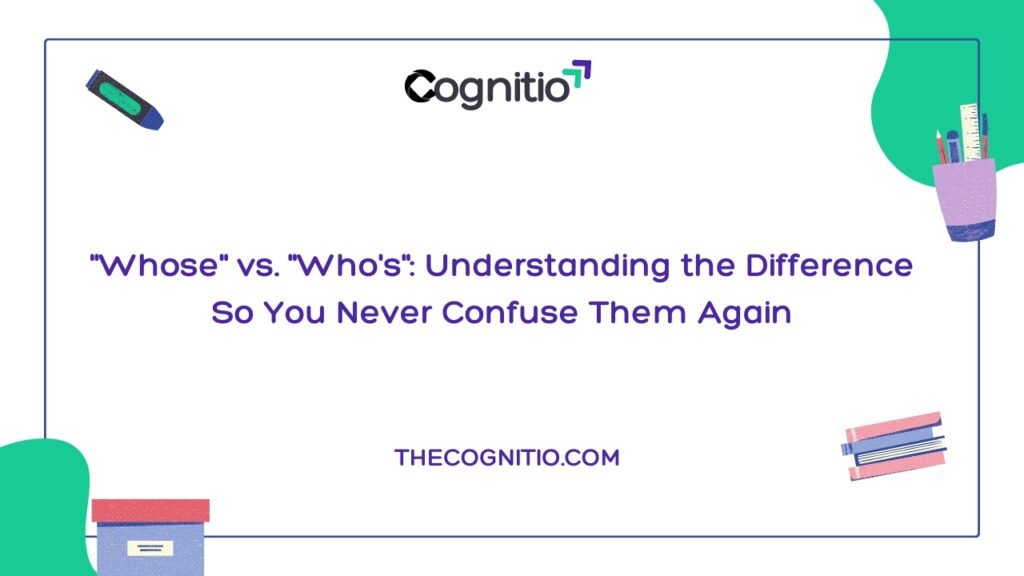 Cognitio

"Whose" vs. "Who's": Understanding the Difference So You Never Confuse Them Again

THECOGNITIO.COM